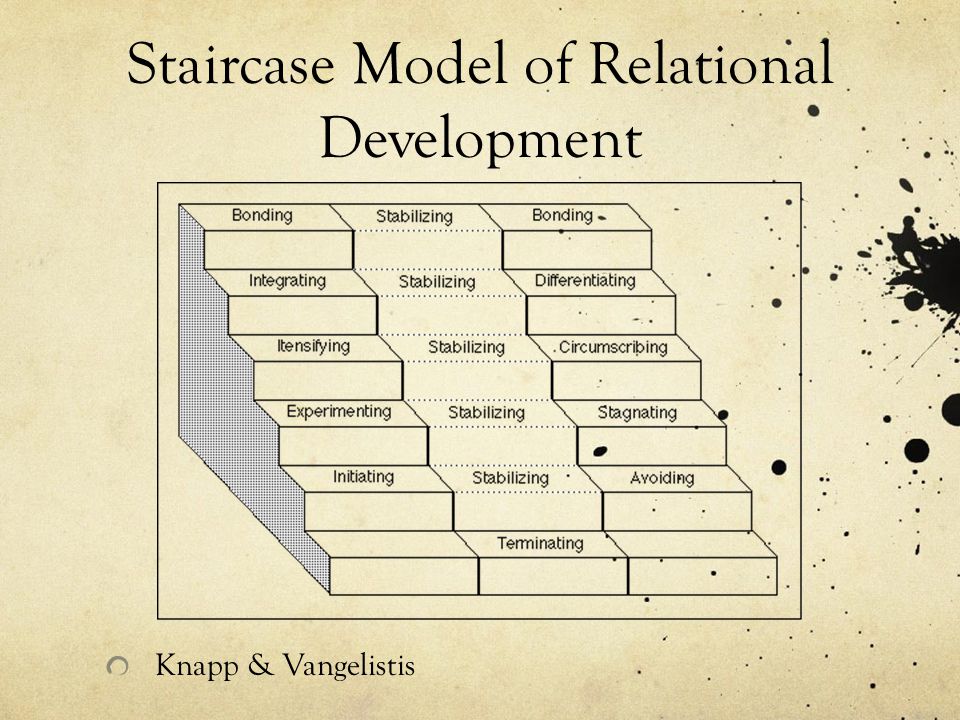 Staircase Model of Relational Development

Bonding
Stabilizing
Bonding
Integrating
Stabilizing
Differentiating
Itensifying
Stabilizing
Circumscribing
Experimenting
Stabilizing
Stagnating
Initiating
Stabilizing
Avoiding
Terminating

Knapp & Vangelistis